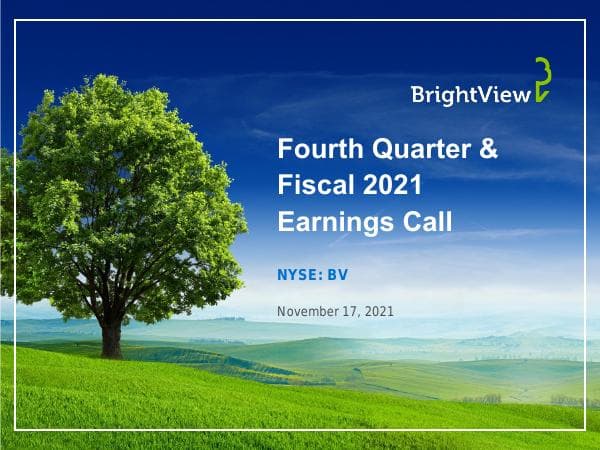 BrightView

Fourth Quarter & Fiscal 2021 Earnings Call

NYSE: BV

November 17, 2021